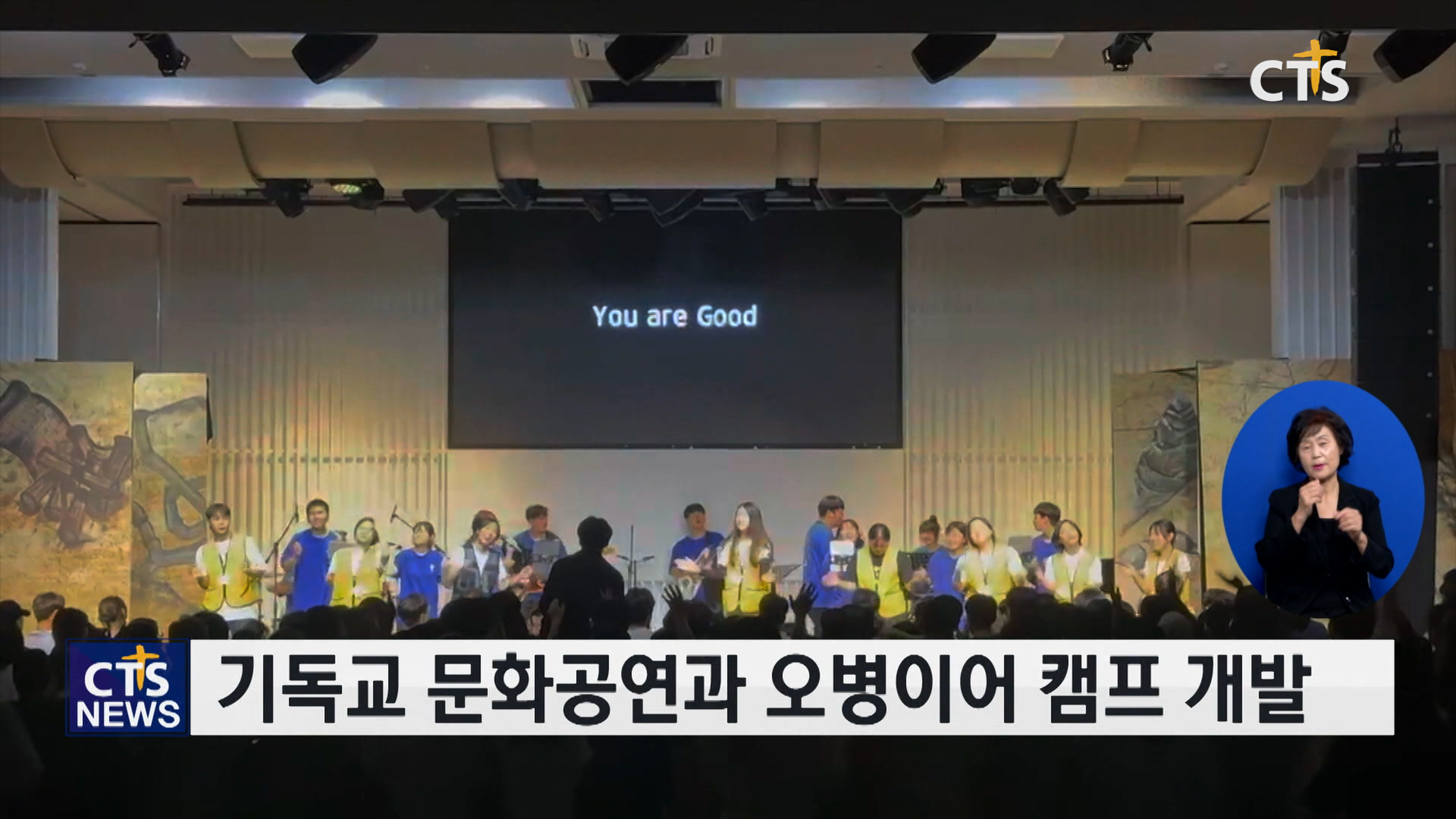 CTS

You are Good

CTS NEWS

기독교 문화공연과 오병이어 캠프 개발